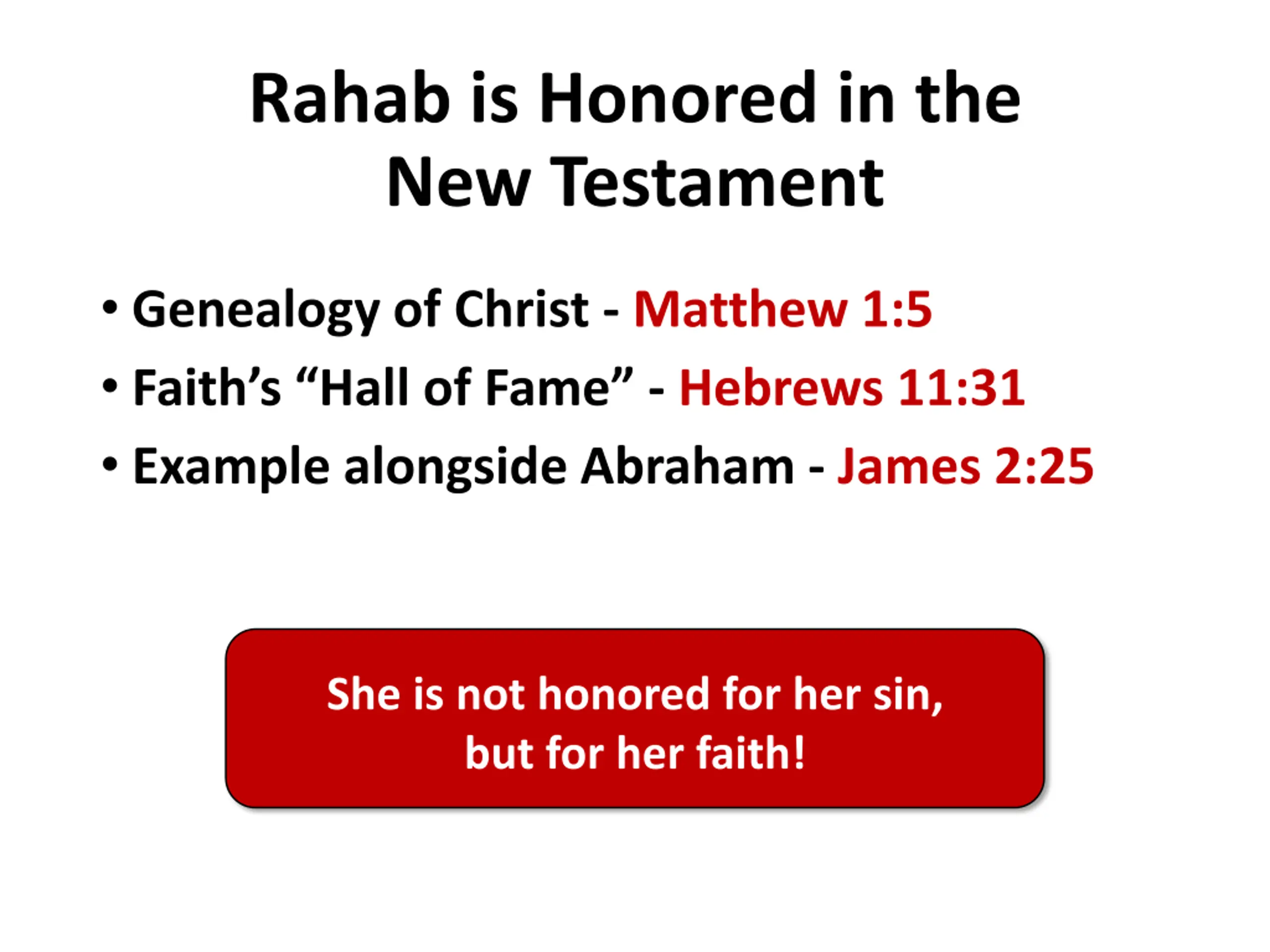 Rahab is Honored in the New Testament

• Genealogy of Christ - Matthew 1:5
• Faith’s “Hall of Fame” - Hebrews 11:31
• Example alongside Abraham - James 2:25

She is not honored for her sin, but for her faith!